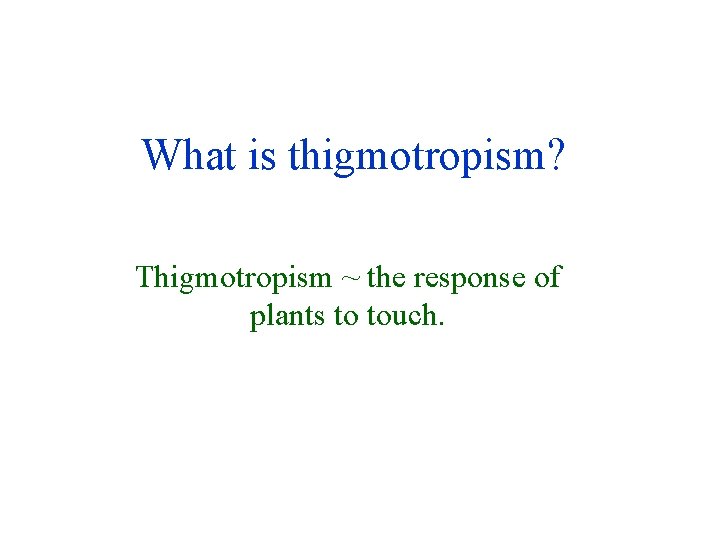 What is thigmotropism?

Thigmotropism ~ the response of plants to touch.